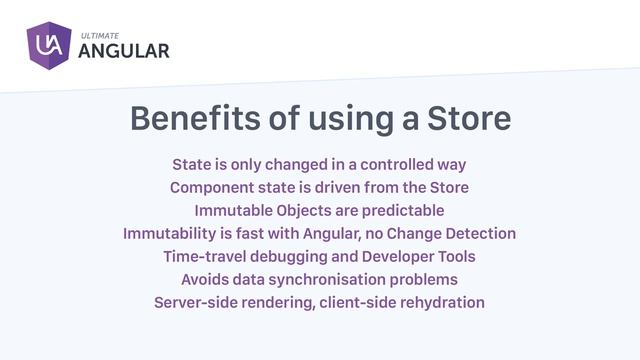 UA ULTIMATE ANGULAR

Benefits of using a Store

State is only changed in a controlled way
Component state is driven from the Store
Immutable Objects are predictable
Immutability is fast with Angular, no Change Detection
Time-travel debugging and Developer Tools
Avoids data synchronisation problems
Server-side rendering, client-side rehydration